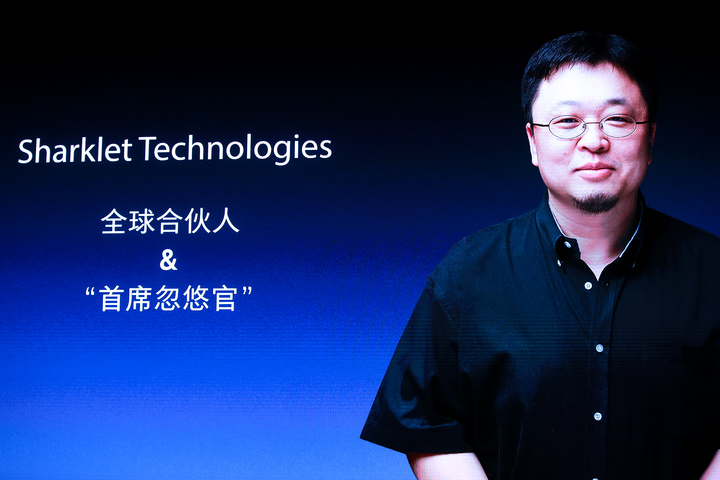 Sharklet Technologies

全球合伙人
&
“首席忽悠官”